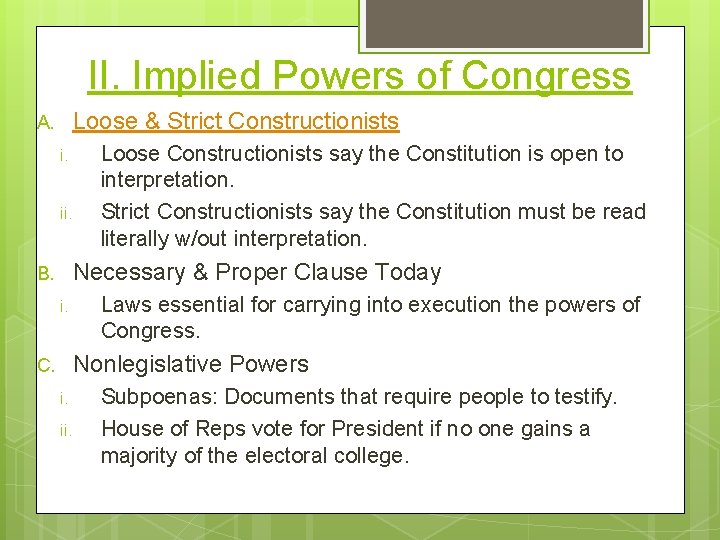 II. Implied Powers of Congress

A. Loose & Strict Constructionists

i. Loose Constructionists say the Constitution is open to interpretation.

ii. Strict Constructionists say the Constitution must be read literally w/out interpretation.

B. Necessary & Proper Clause Today

i. Laws essential for carrying into execution the powers of Congress.

C. Nonlegislative Powers

i. Subpoenas: Documents that require people to testify.

ii. House of Reps vote for President if no one gains a majority of the electoral college.